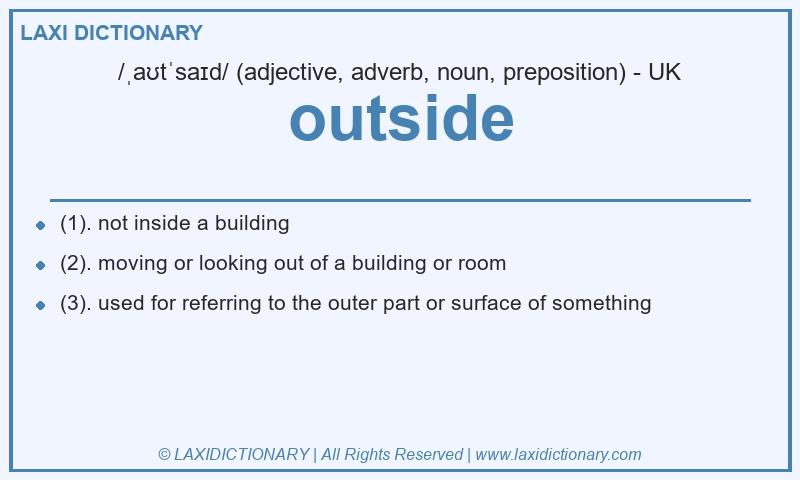 LAXI DICTIONARY

/ˌaʊtˈsaɪd/ (adjective, adverb, noun, preposition) - UK

outside

- (1). not inside a building
- (2). moving or looking out of a building or room
- (3). used for referring to the outer part or surface of something

© LAXIDICTIONARY | All Rights Reserved | www.laxidictionary.com